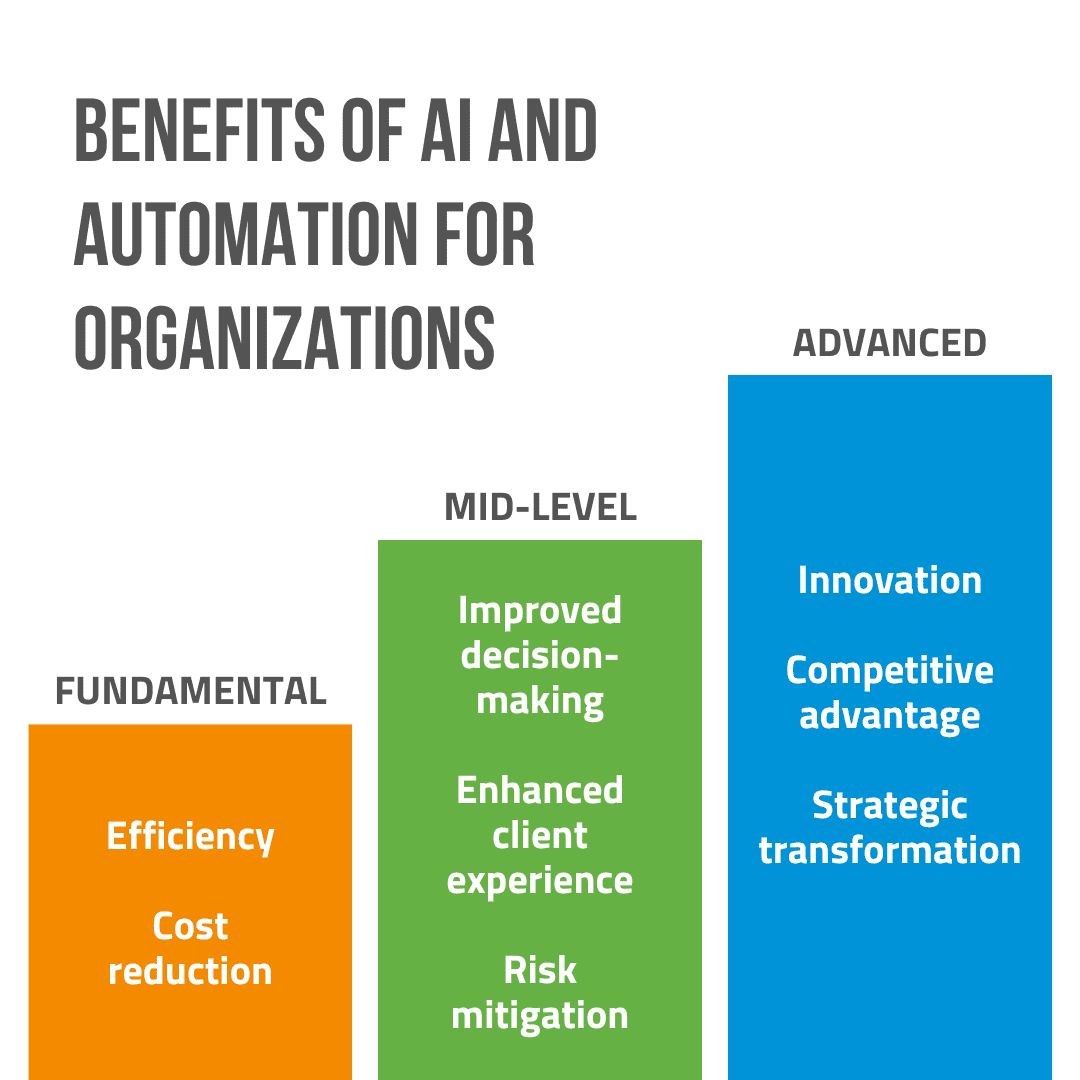 BENEFITS OF AI AND AUTOMATION FOR ORGANIZATIONS

FUNDAMENTAL

Efficiency

Cost reduction

MID-LEVEL

Improved decision-making

Enhanced client experience

Risk mitigation

ADVANCED

Innovation

Competitive advantage

Strategic transformation